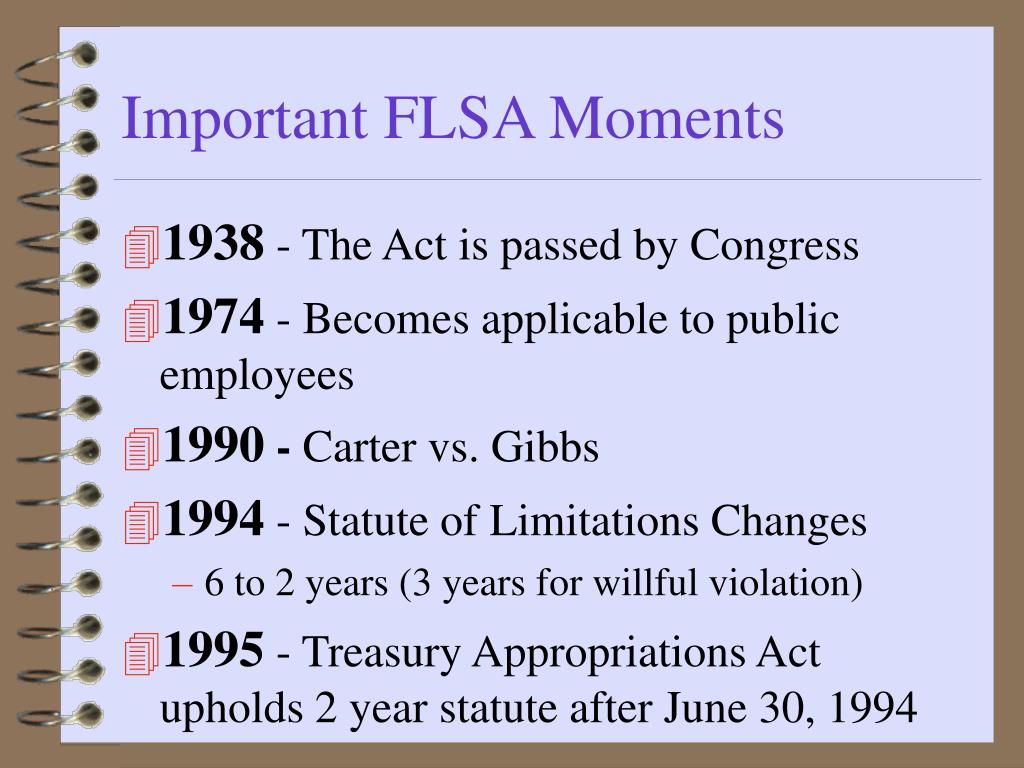 Important FLSA Moments

1938 - The Act is passed by Congress

1974 - Becomes applicable to public employees

1990 - Carter vs. Gibbs

1994 - Statute of Limitations Changes

– 6 to 2 years (3 years for willful violation)

1995 - Treasury Appropriations Act upholds 2 year statute after June 30, 1994